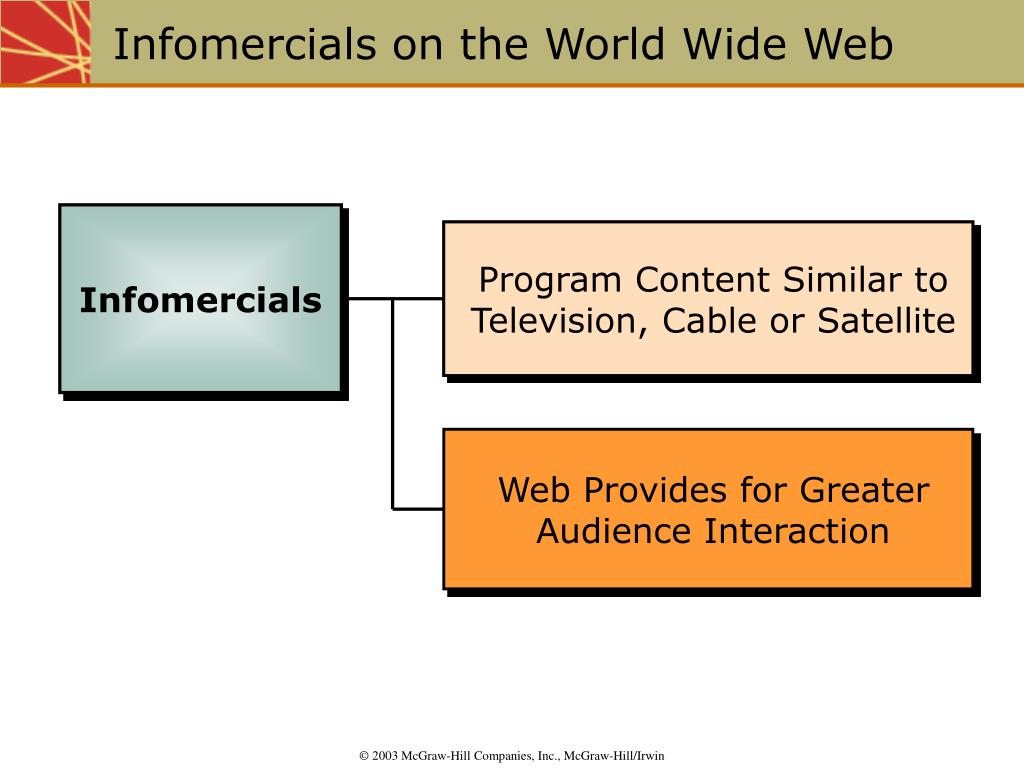 Infomercials on the World Wide Web

Infomercials

Program Content Similar to Television, Cable or Satellite

Web Provides for Greater Audience Interaction

© 2003 McGraw-Hill Companies, Inc., McGraw-Hill/Irwin